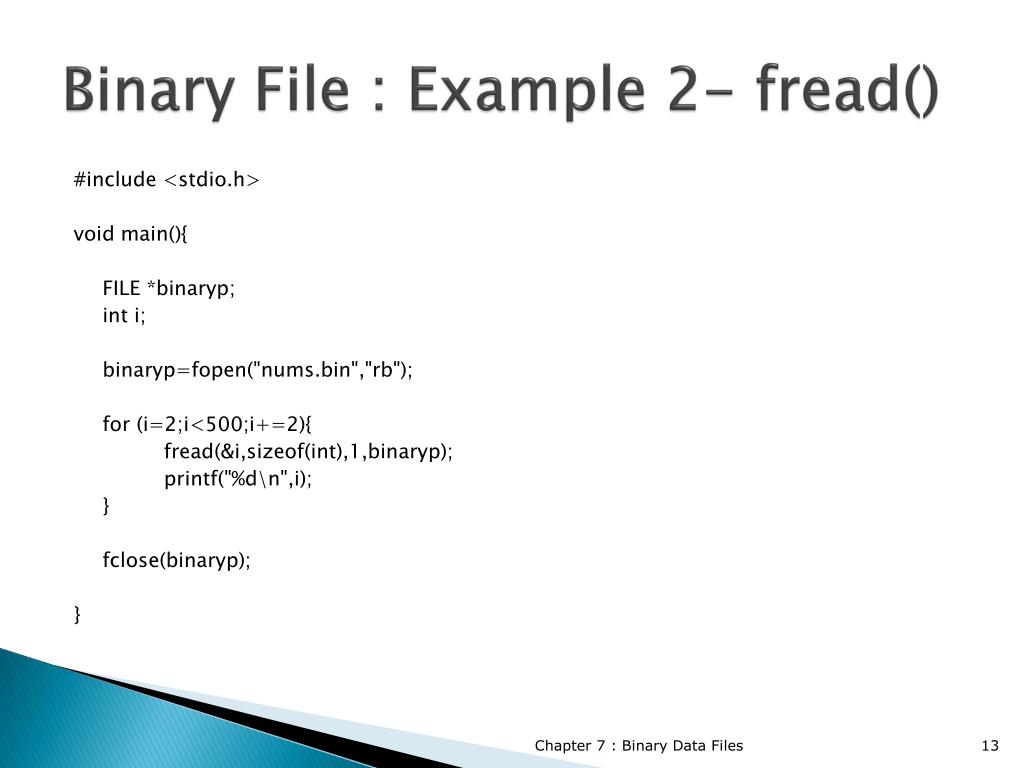 Binary File : Example 2- fread()

#include <stdio.h>

void main(){

FILE *binaryp;
int i;

binaryp=fopen("nums.bin","rb");

for (i=2;i<500;i+=2){
fread(&i,sizeof(int),1,binaryp);
printf("%d\n",i);
}

fclose(binaryp);

}

Chapter 7 : Binary Data Files

13